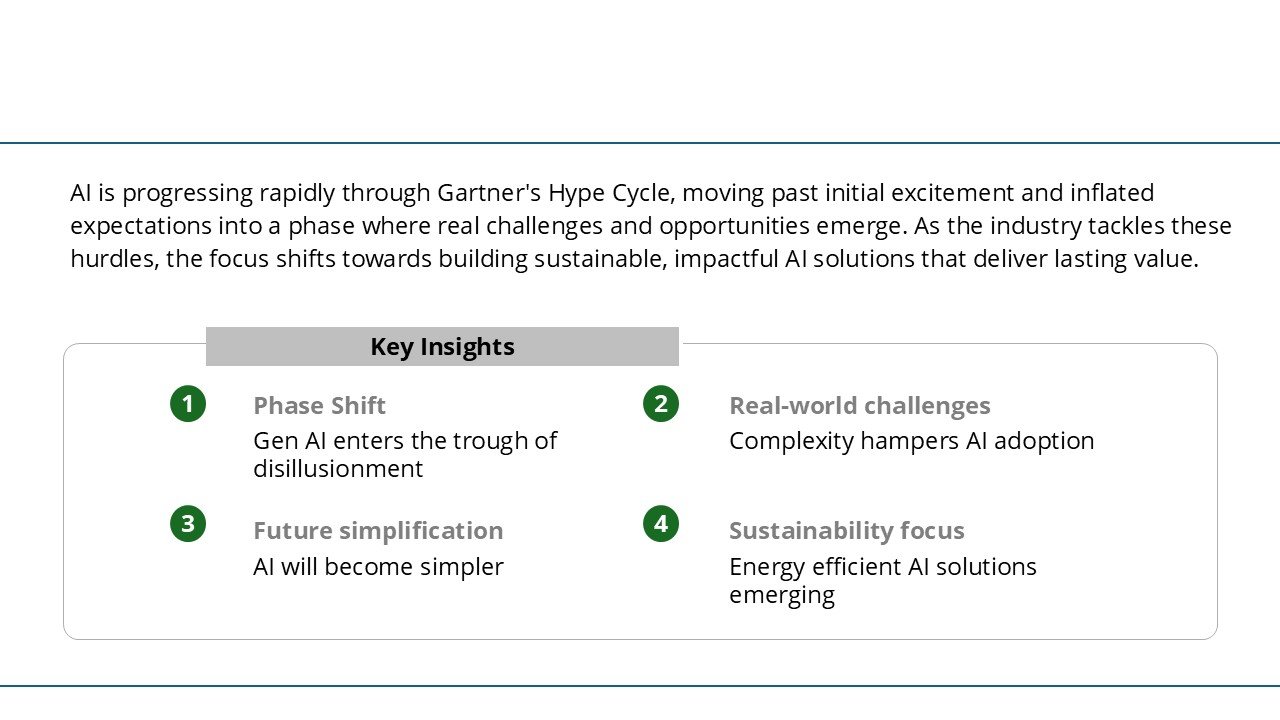 AI is progressing rapidly through Gartner's Hype Cycle, moving past initial excitement and inflated expectations into a phase where real challenges and opportunities emerge. As the industry tackles these hurdles, the focus shifts towards building sustainable, impactful AI solutions that deliver lasting value.

Key Insights

1
Phase Shift
Gen AI enters the trough of disillusionment

2
Real-world challenges
Complexity hampers AI adoption

3
Future simplification
AI will become simpler

4
Sustainability focus
Energy efficient AI solutions emerging